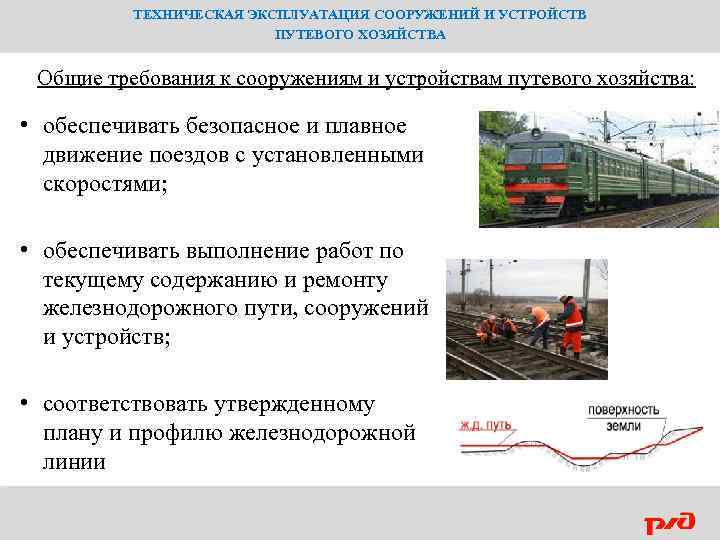 ТЕХНИЧЕСКАЯ ЭКСПЛУАТАЦИЯ СООРУЖЕНИЙ И УСТРОЙСТВ ПУТЕВОГО ХОЗЯЙСТВА

Общие требования к сооружениям и устройствам путевого хозяйства:

• обеспечивать безопасное и плавное движение поездов с установленными скоростями;

• обеспечивать выполнение работ по текущему содержанию и ремонту железнодорожного пути, сооружений и устройств;

• соответствовать утвержденному плану и профилю железнодорожной линии

ж.д. путь

поверхность земли

РЖД